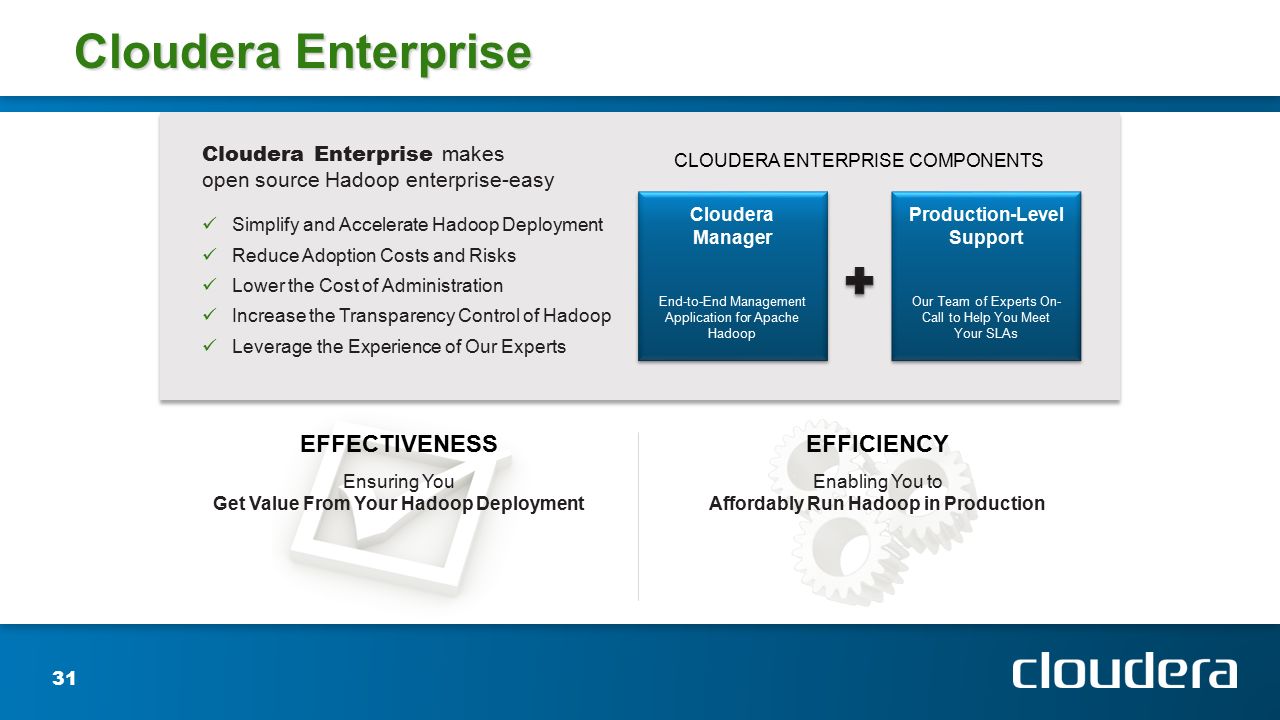 Cloudera Enterprise

Cloudera Enterprise makes open source Hadoop enterprise-easy

✓ Simplify and Accelerate Hadoop Deployment
✓ Reduce Adoption Costs and Risks
✓ Lower the Cost of Administration
✓ Increase the Transparency Control of Hadoop
✓ Leverage the Experience of Our Experts

CLOUDERA ENTERPRISE COMPONENTS

Cloudera Manager

End-to-End Management Application for Apache Hadoop

+

Production-Level Support

Our Team of Experts On-Call to Help You Meet Your SLAs

EFFECTIVENESS

Ensuring You
Get Value From Your Hadoop Deployment

EFFICIENCY

Enabling You to
Affordably Run Hadoop in Production

31

cloudera